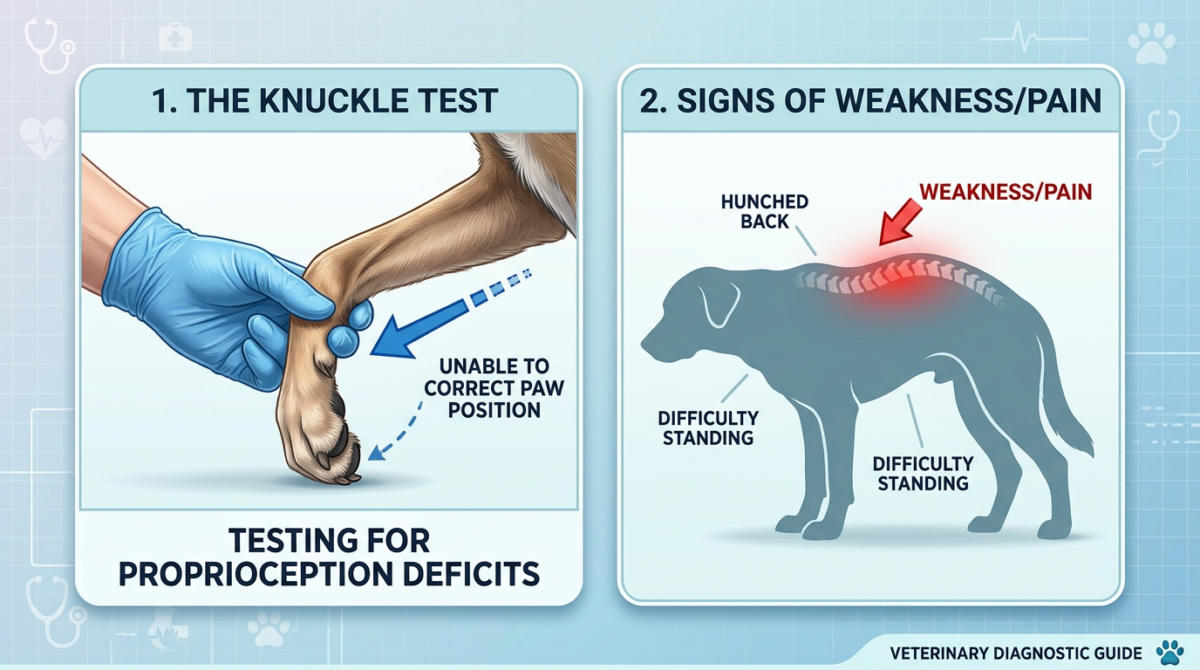 1. THE KNUCKLE TEST

UNABLE TO CORRECT PAW POSITION

TESTING FOR PROPRIOCEPTION DEFICITS

2. SIGNS OF WEAKNESS/PAIN

HUNCHED BACK

WEAKNESS/PAIN

DIFFICULTY STANDING

DIFFICULTY STANDING

VETERINARY DIAGNOSTIC GUIDE